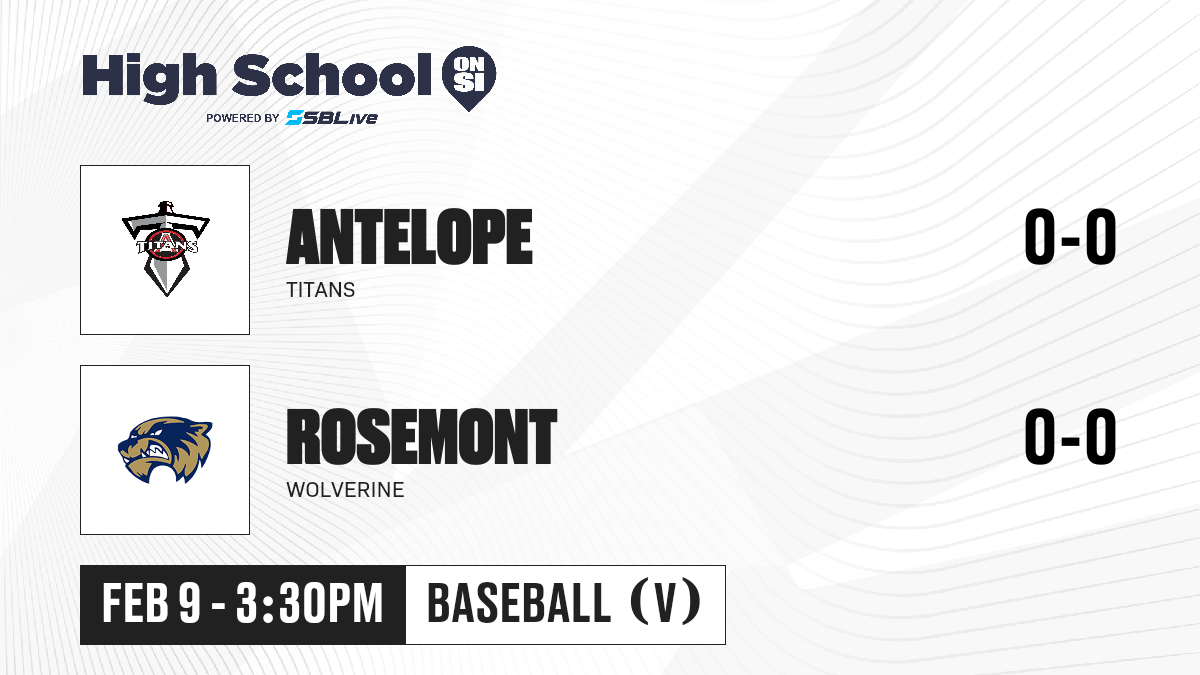 High School ON SI
POWERED BY SBLive

TITANS

ANTELOPE
TITANS
0-0

ROSEMONT
WOLVERINE
0-0

FEB 9 - 3:30PM
BASEBALL (V)